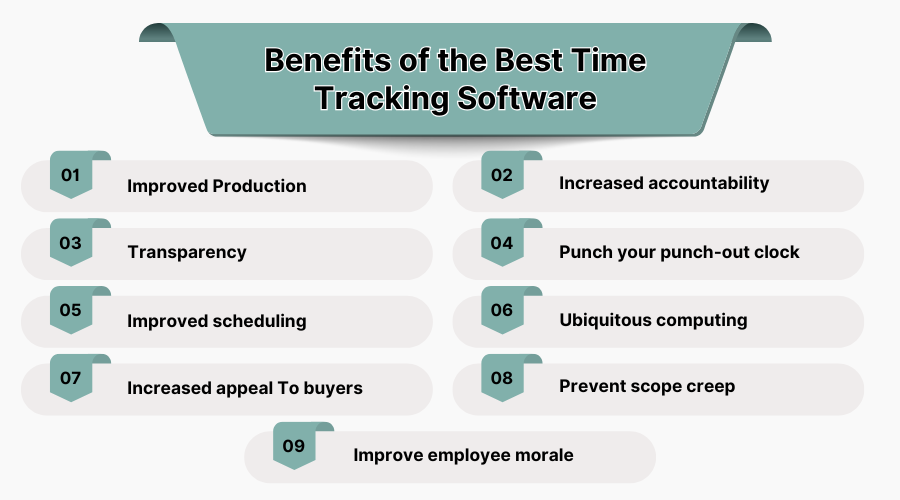 Benefits of the Best Time Tracking Software

01 Improved Production

02 Increased accountability

03 Transparency

04 Punch your punch-out clock

05 Improved scheduling

06 Ubiquitous computing

07 Increased appeal To buyers

08 Prevent scope creep

09 Improve employee morale